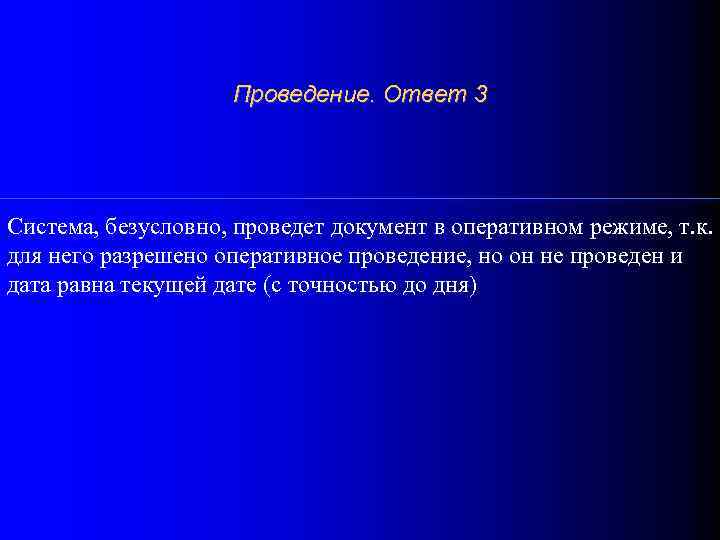 Проведение. Ответ 3

Система, безусловно, проведет документ в оперативном режиме, т.к. для него разрешено оперативное проведение, но он не проведен и дата равна текущей дате (с точностью до дня)